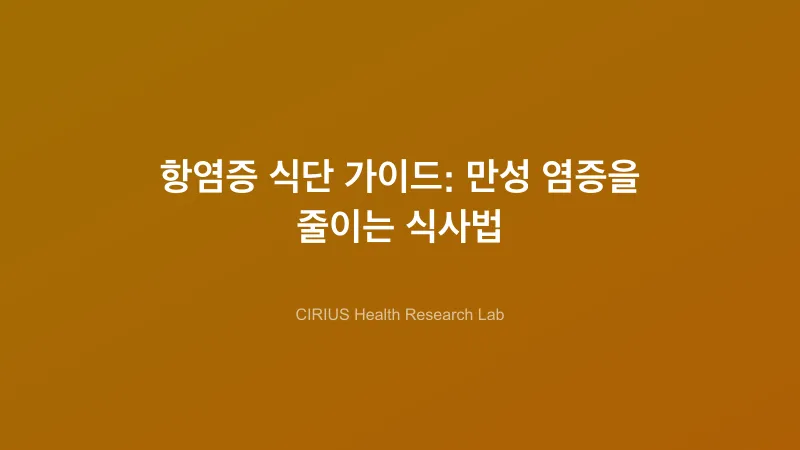 항염증 식단 가이드: 만성 염증을 줄이는 식사법

CIRIUS Health Research Lab